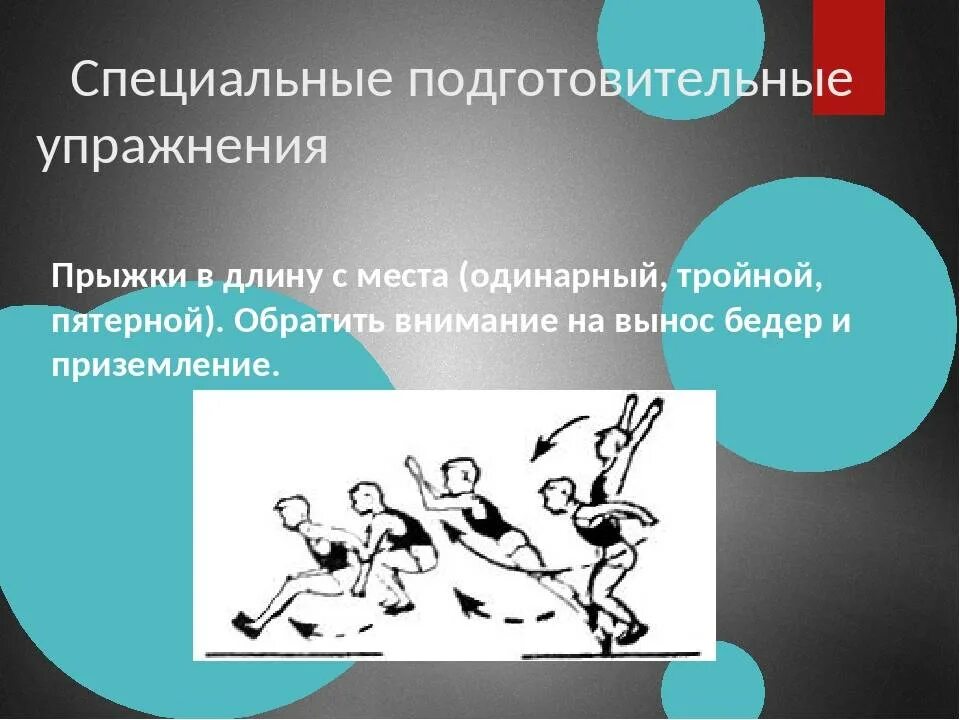 Специальные подготовительные упражнения

Прыжки в длину с места (одинарный, тройной, пятерной). Обратить внимание на вынос бедер и приземление.